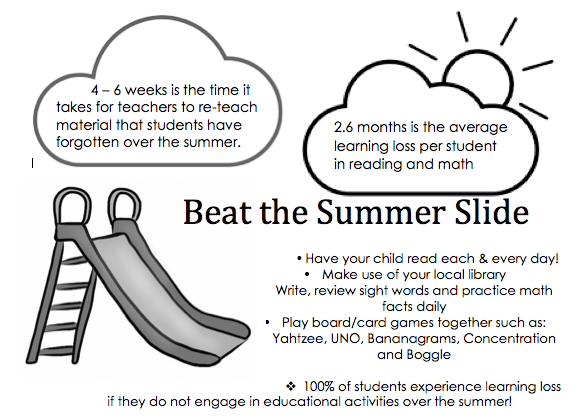 4 – 6 weeks is the time it takes for teachers to re-teach material that students have forgotten over the summer.

2.6 months is the average learning loss per student in reading and math

Beat the Summer Slide

• Have your child read each & every day!
• Make use of your local library
Write, review sight words and practice math facts daily
• Play board/card games together such as: Yahtzee, UNO, Bananagrams, Concentration and Boggle

❖ 100% of students experience learning loss if they do not engage in educational activities over the summer!